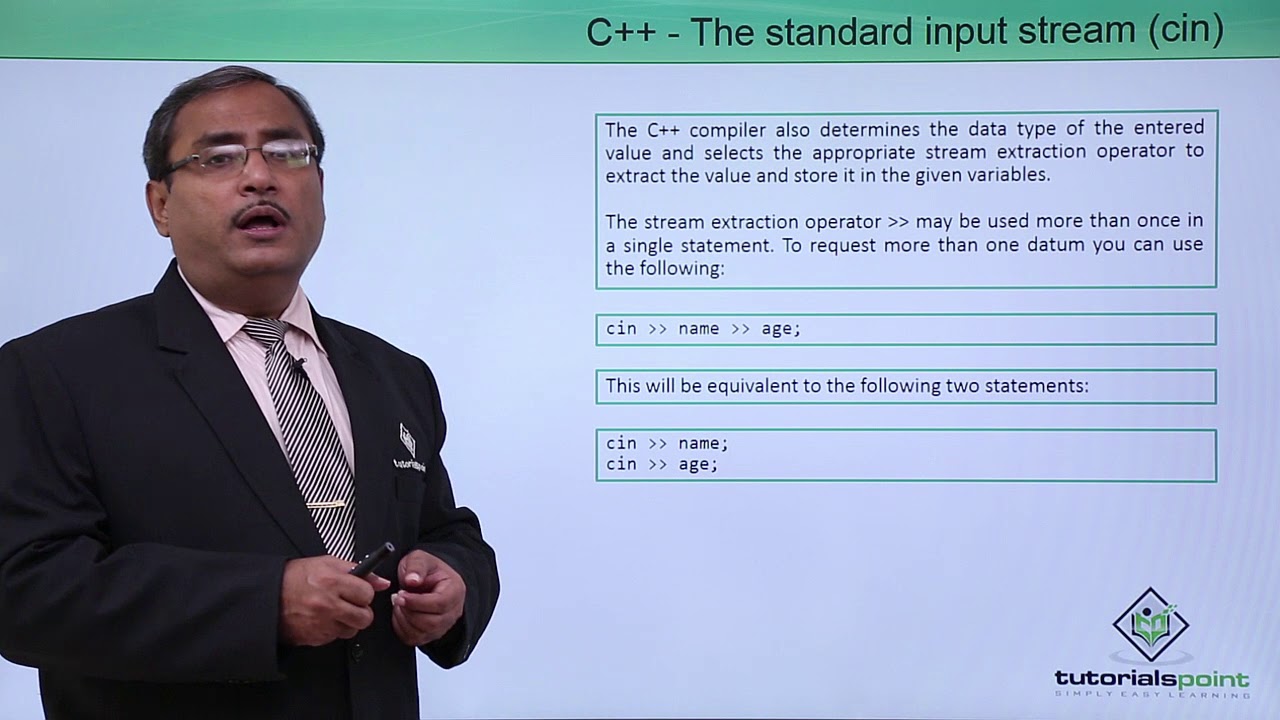 C++ - The standard input stream (cin)

The C++ compiler also determines the data type of the entered value and selects the appropriate stream extraction operator to extract the value and store it in the given variables.

The stream extraction operator >> may be used more than once in a single statement. To request more than one datum you can use the following:

cin >> name >> age;

This will be equivalent to the following two statements:

cin >> name;
cin >> age;

tutorialspoint
SIMPLY EASY LEARNING